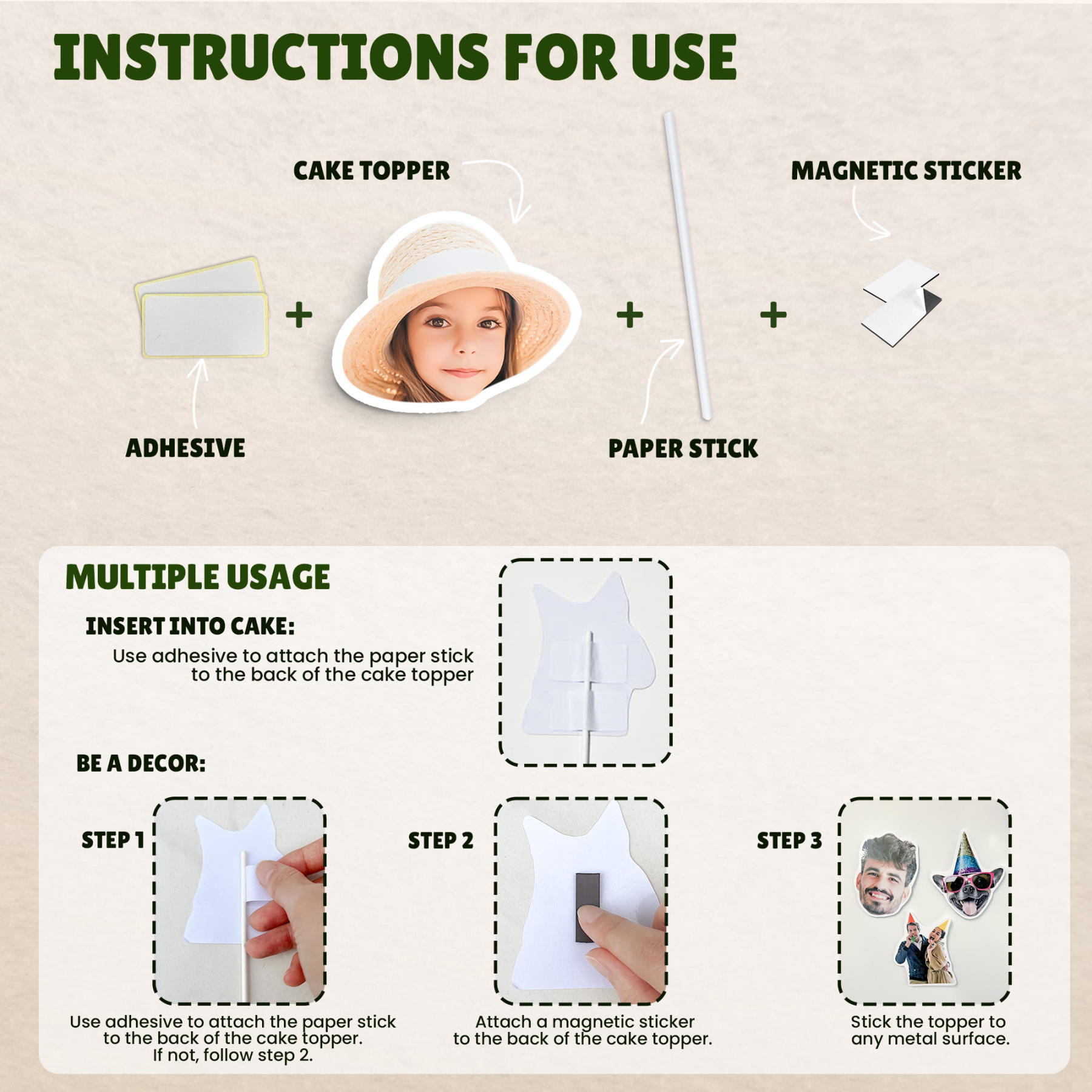 INSTRUCTIONS FOR USE

CAKE TOPPER

MAGNETIC STICKER

+ + +

ADHESIVE

PAPER STICK

MULTIPLE USAGE

INSERT INTO CAKE:

Use adhesive to attach the paper stick to the back of the cake topper

BE A DECOR:

STEP 1

STEP 2

STEP 3

Use adhesive to attach the paper stick to the back of the cake topper. If not, follow step 2.

Attach a magnetic sticker to the back of the cake topper.

Stick the topper to any metal surface.